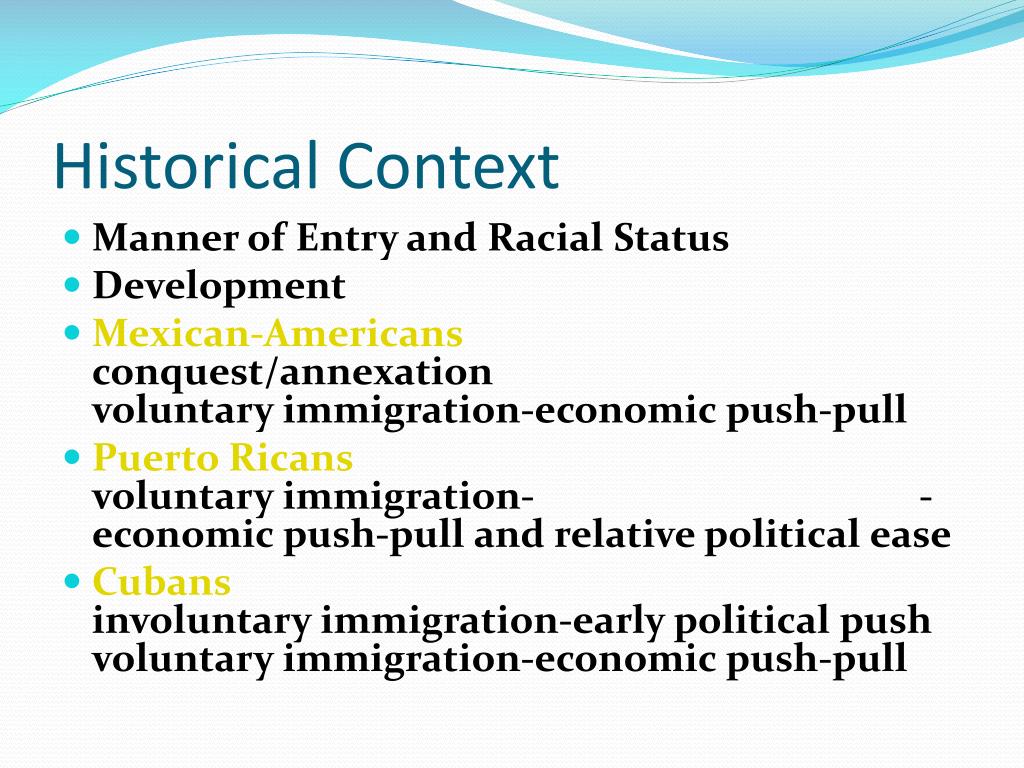 Historical Context

Manner of Entry and Racial Status

Development

Mexican-Americans
conquest/annexation
voluntary immigration-economic push-pull

Puerto Ricans
voluntary immigration- -
economic push-pull and relative political ease

Cubans
involuntary immigration-early political push
voluntary immigration-economic push-pull